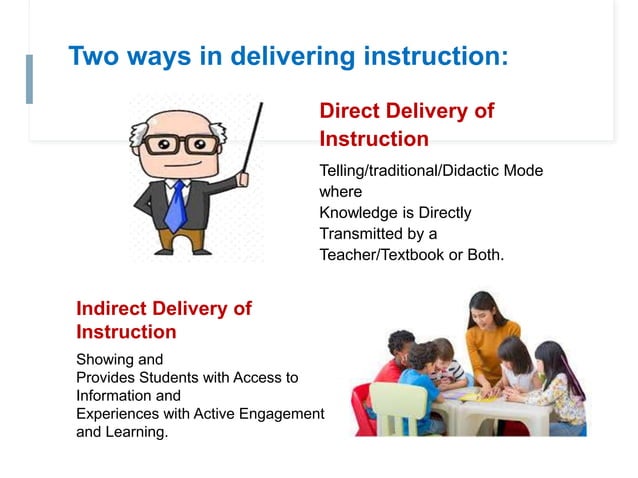 Two ways in delivering instruction:

Direct Delivery of Instruction

Telling/traditional/Didactic Mode where
Knowledge is Directly Transmitted by a Teacher/Textbook or Both.

Indirect Delivery of Instruction

Showing and
Provides Students with Access to Information and
Experiences with Active Engagement and Learning.